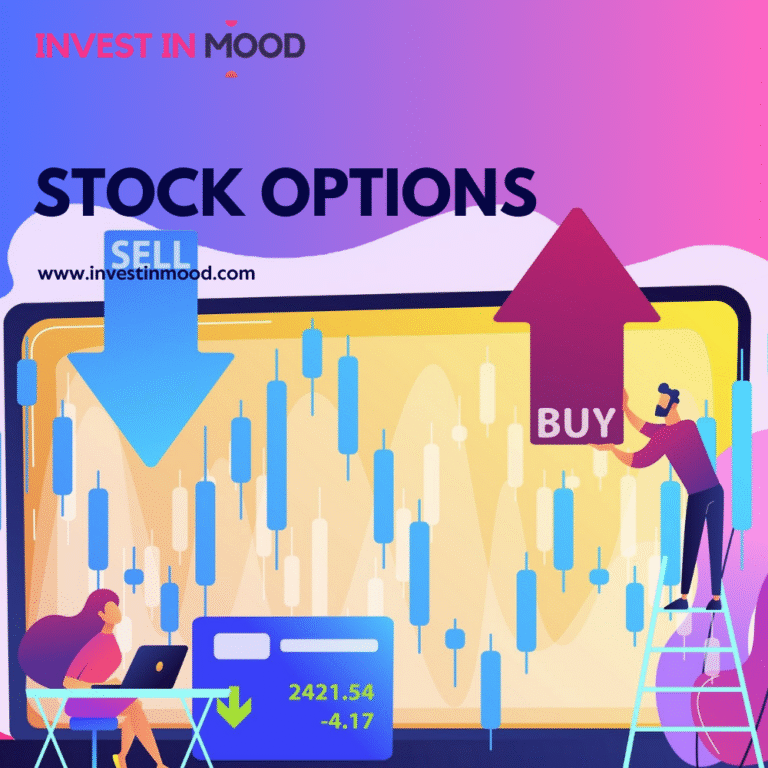 INVEST IN MOOD

STOCK OPTIONS

SELL

www.investinmood.com

BUY

2421.54
-4.17